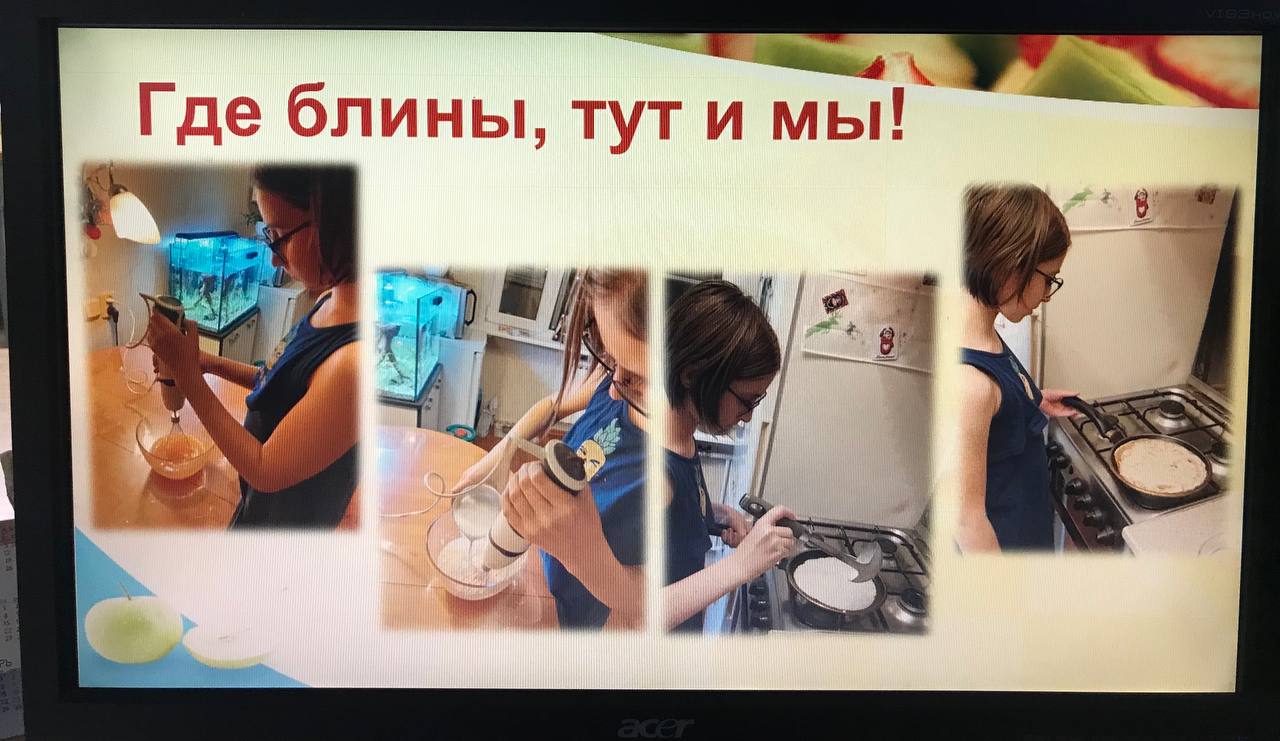 Где блины, тут и мы!

acer